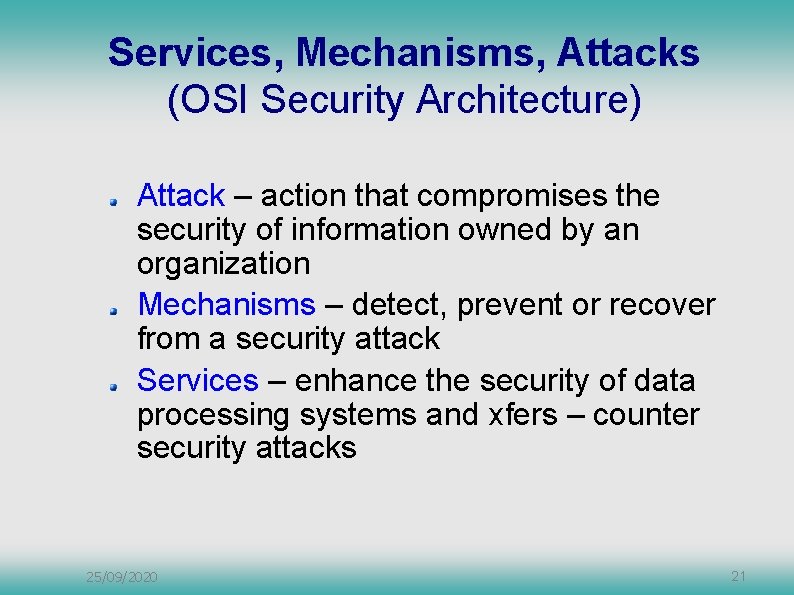 Services, Mechanisms, Attacks
(OSI Security Architecture)

Attack – action that compromises the security of information owned by an organization

Mechanisms – detect, prevent or recover from a security attack

Services – enhance the security of data processing systems and xfers – counter security attacks

25/09/2020

21